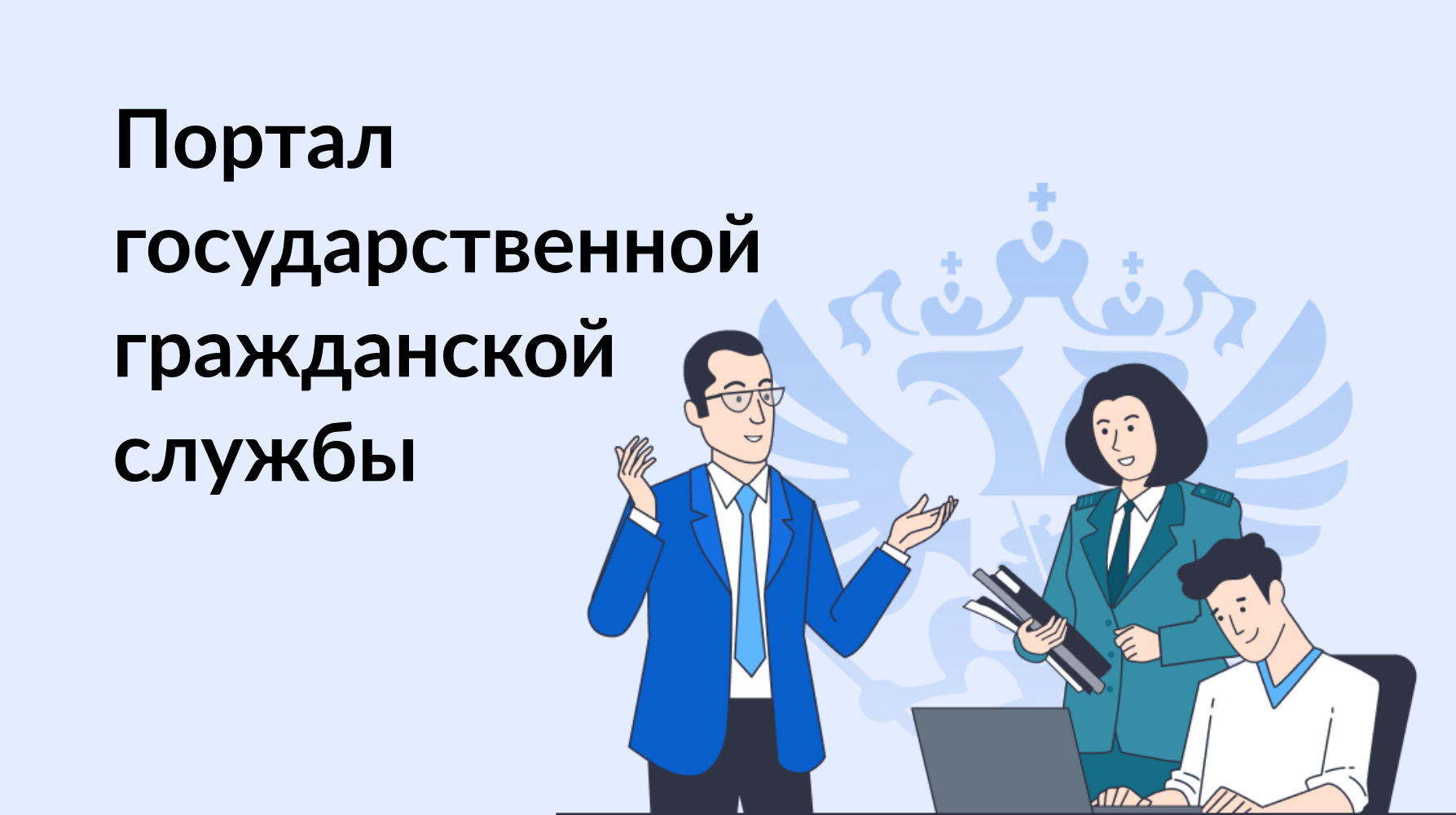 Портал государственной гражданской службы